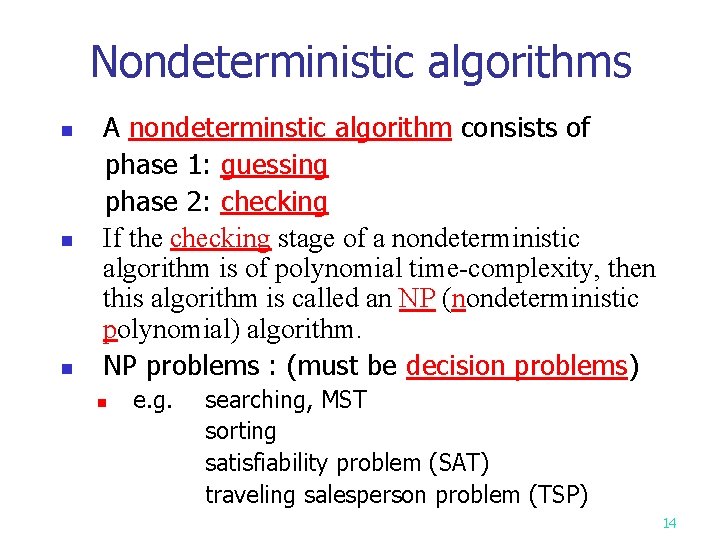 Nondeterministic algorithms

A nondeterminstic algorithm consists of
phase 1: guessing
phase 2: checking

If the checking stage of a nondeterministic algorithm is of polynomial time-complexity, then this algorithm is called an NP (nondeterministic polynomial) algorithm.

NP problems : (must be decision problems)

e.g. searching, MST
sorting
satisfiability problem (SAT)
traveling salesperson problem (TSP)

14